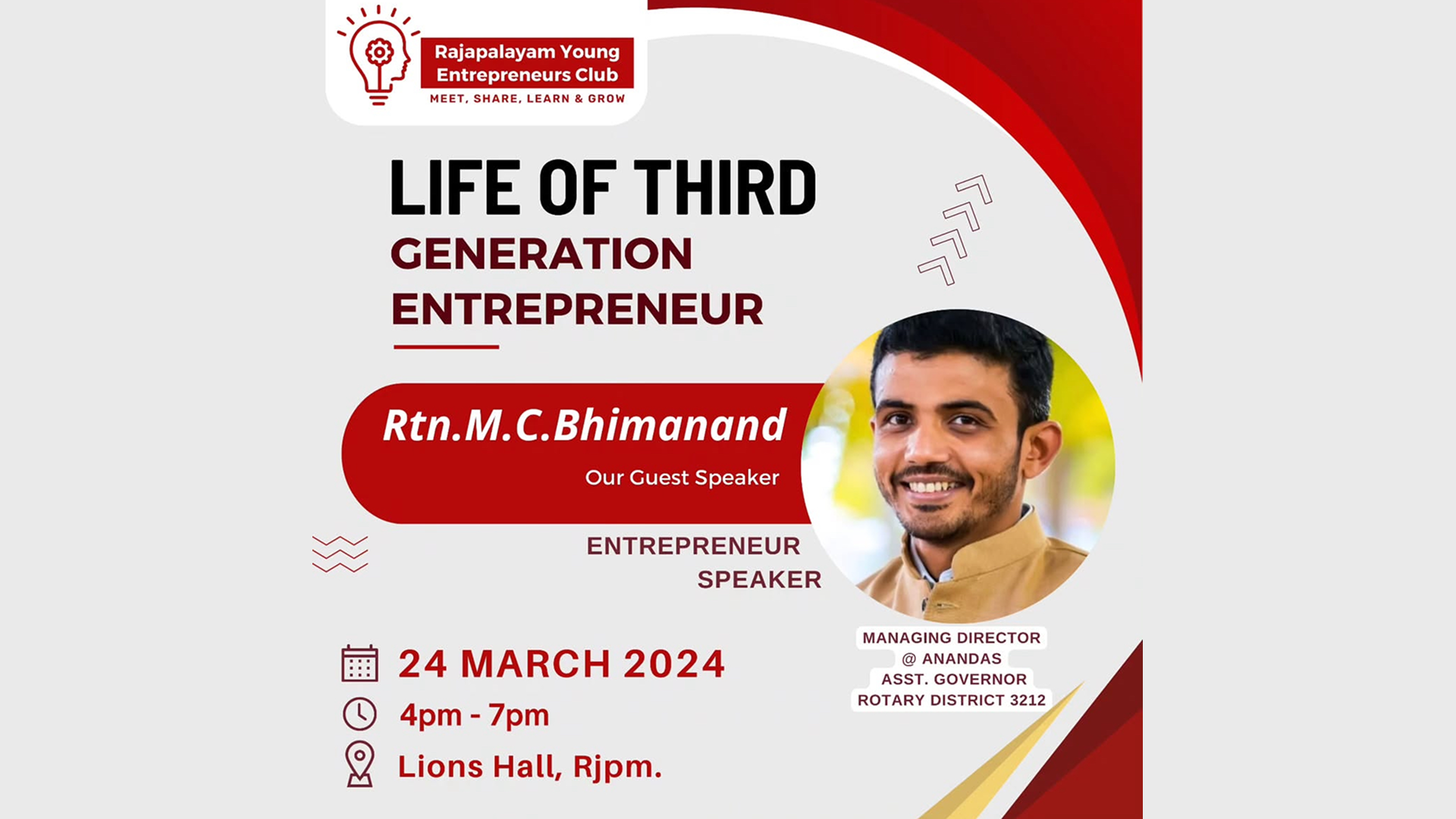 Rajapalayam Young Entrepreneurs Club
MEET, SHARE, LEARN & GROW

LIFE OF THIRD
GENERATION
ENTREPRENEUR

Rtn.M.C.Bhimanand
Our Guest Speaker

ENTREPRENEUR
SPEAKER

MANAGING DIRECTOR
@ ANANDAS
ASST. GOVERNOR
ROTARY DISTRICT 3212

24 MARCH 2024
4pm - 7pm
Lions Hall, Rjpm.